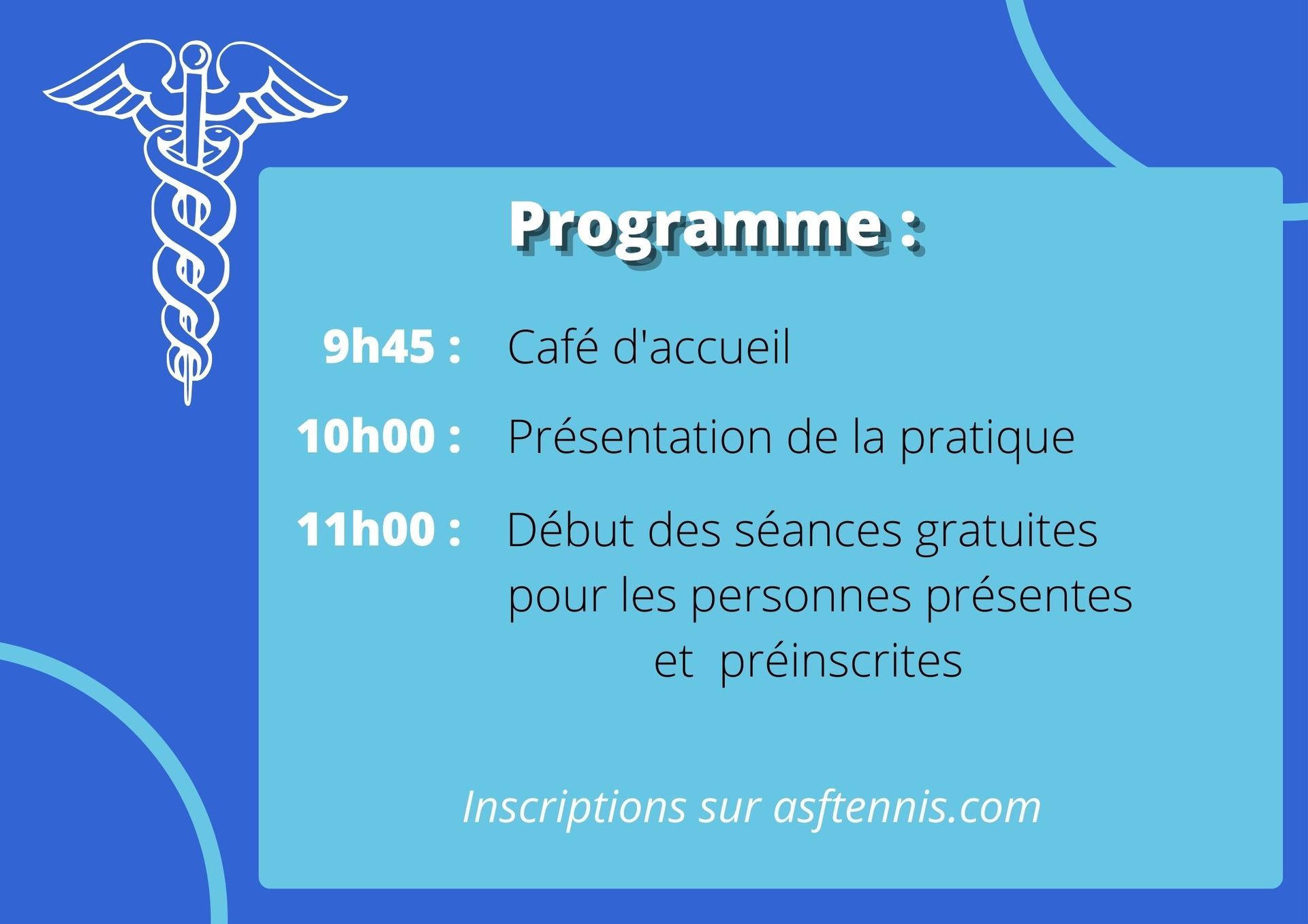 Programme :

9h45 : Café d'accueil

10h00 : Présentation de la pratique

11h00 : Début des séances gratuites pour les personnes présentes et préinscrites

Inscriptions sur asftennis.com